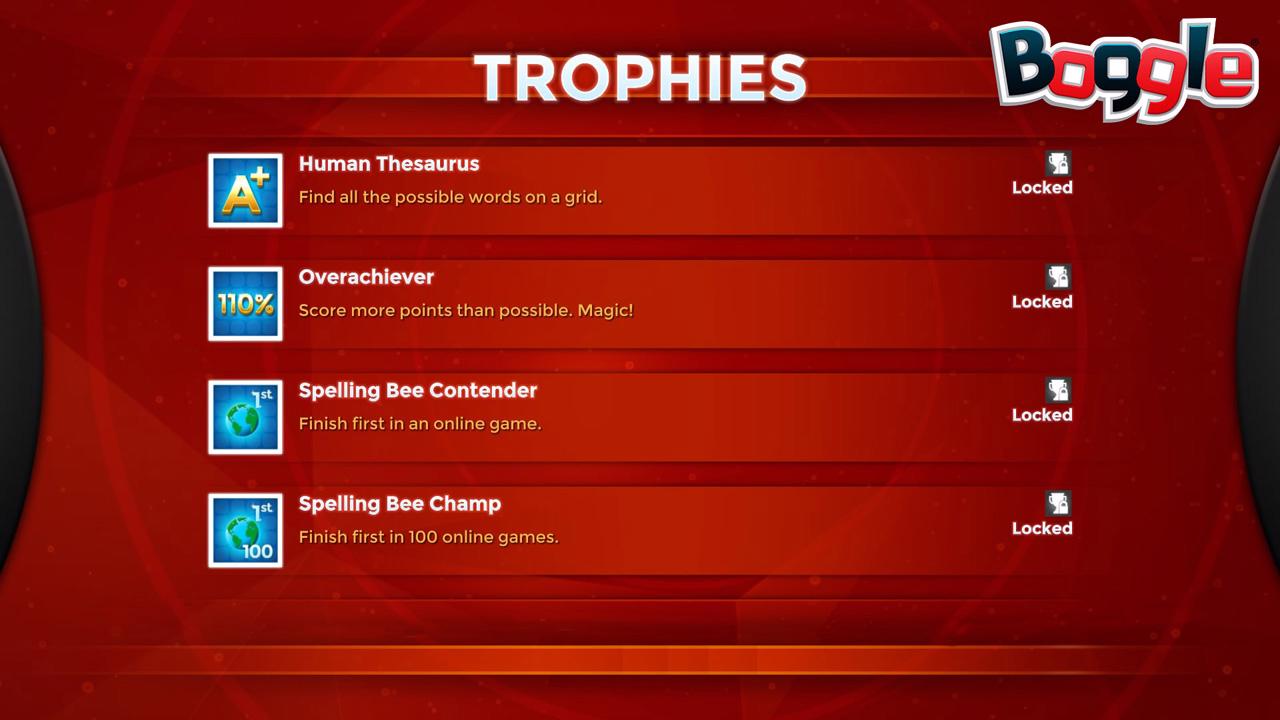 TROPHIES

Boggle

A+

Human Thesaurus

Find all the possible words on a grid.

Locked

110%

Overachiever

Score more points than possible. Magic!

Locked

1st

Spelling Bee Contender

Finish first in an online game.

Locked

1st
100

Spelling Bee Champ

Finish first in 100 online games.

Locked